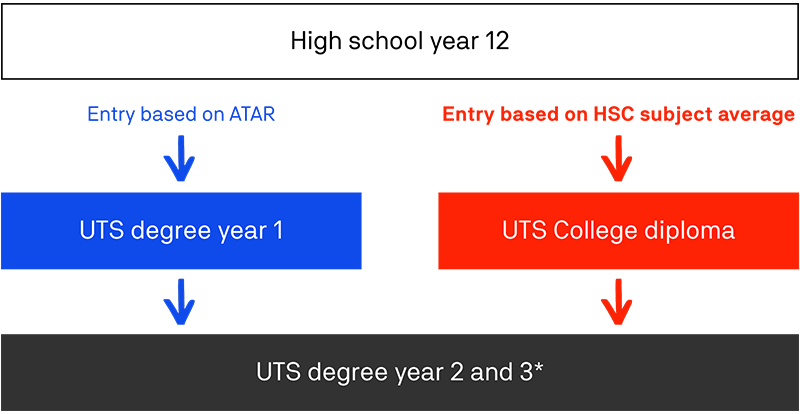 High school year 12

Entry based on ATAR

UTS degree year 1

Entry based on HSC subject average

UTS College diploma

UTS degree year 2 and 3*